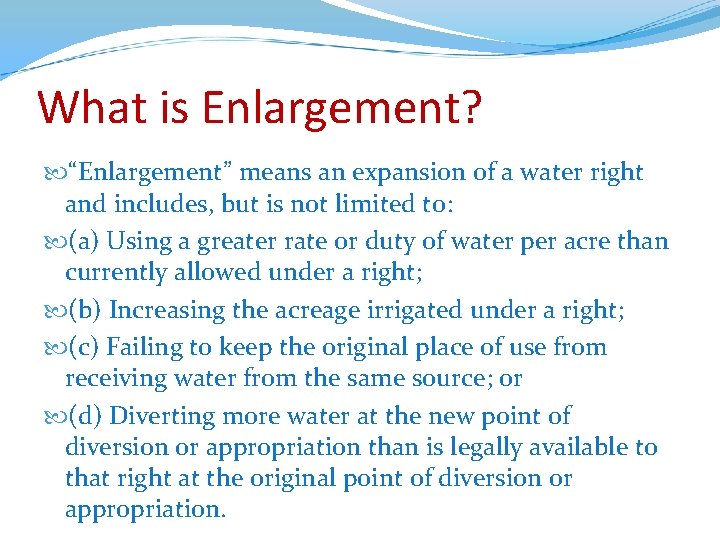 What is Enlargement?

“Enlargement” means an expansion of a water right and includes, but is not limited to:

(a) Using a greater rate or duty of water per acre than currently allowed under a right;

(b) Increasing the acreage irrigated under a right;

(c) Failing to keep the original place of use from receiving water from the same source; or

(d) Diverting more water at the new point of diversion or appropriation than is legally available to that right at the original point of diversion or appropriation.